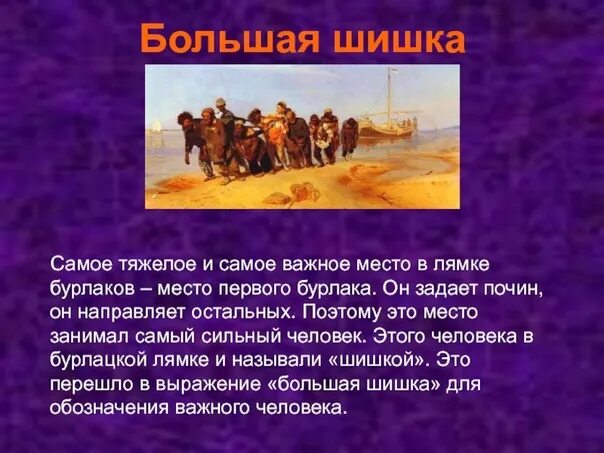 Большая шишка

Самое тяжелое и самое важное место в лямке бурлаков – место первого бурлака. Он задает почин, он направляет остальных. Поэтому это место занимал самый сильный человек. Этого человека в бурлацкой лямке и называли «шишкой». Это перешло в выражение «большая шишка» для обозначения важного человека.